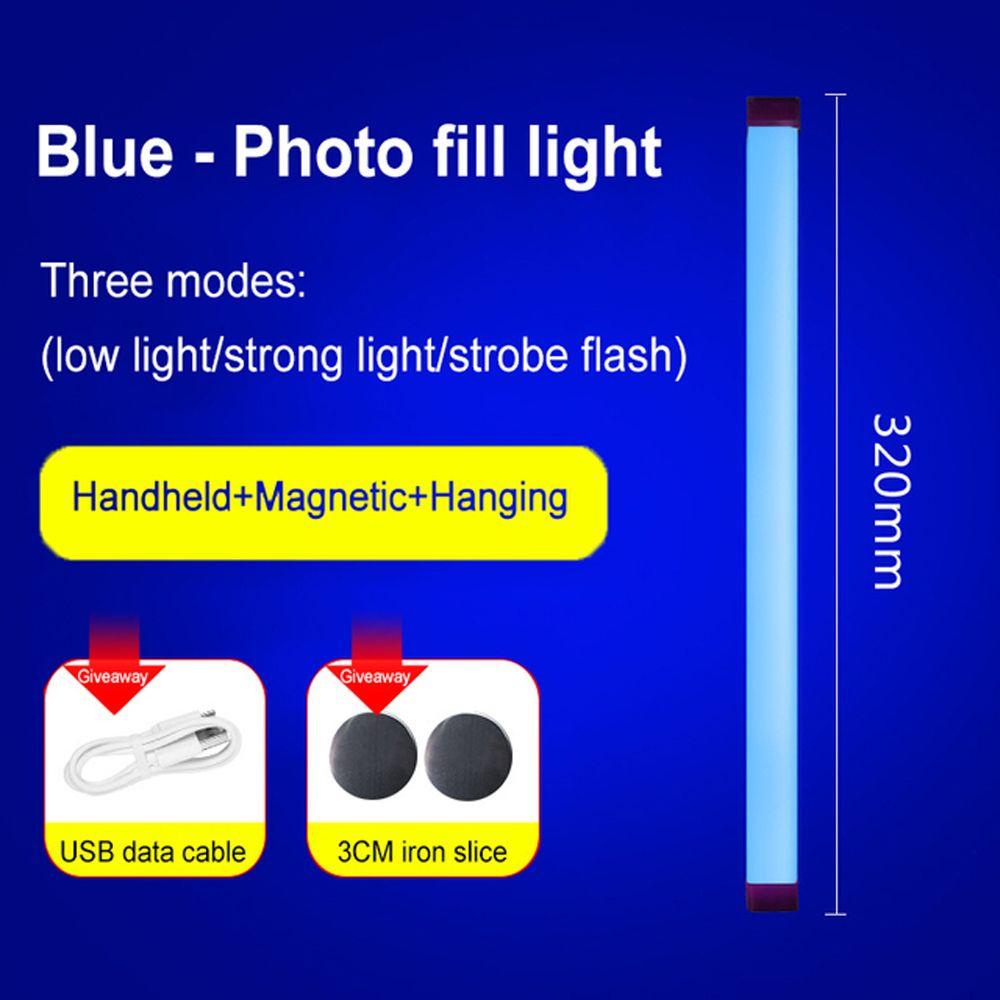 Blue - Photo fill light

Three modes:
(low light/strong light/strobe flash)

Handheld+Magnetic+Hanging

Giveaway
USB data cable

Giveaway
3CM iron slice

320mm